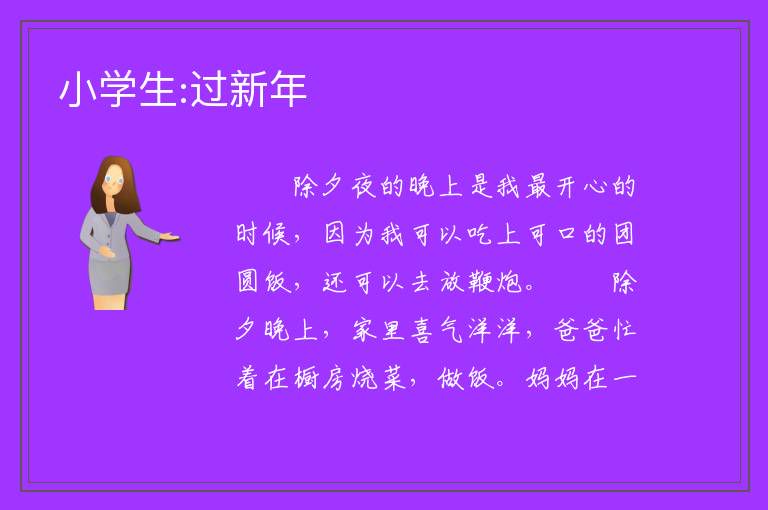 小学生:过新年

除夕夜的晚上是我最开心的时候，因为我可以吃上可口的团圆饭，还可以去放鞭炮。　除夕晚上，家里喜气洋洋，爸爸忙着在橱房烧菜，做饭。妈妈在一